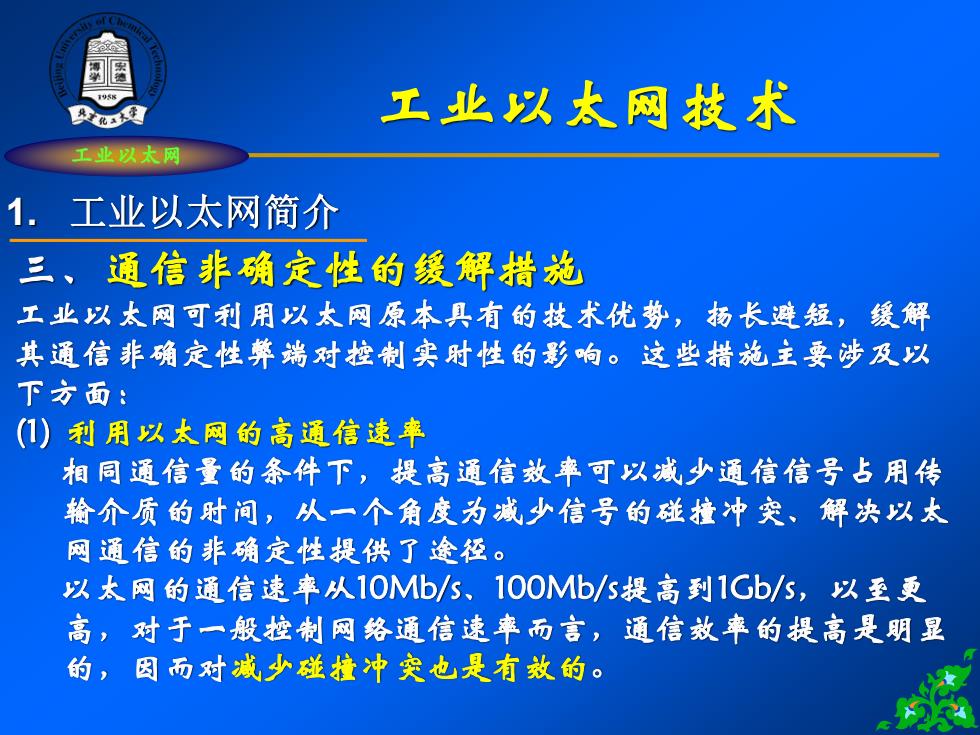 Beijing University of Chemical Technology
1958
北京化工大学

工业以太网技术

工业以太网

1. 工业以太网简介

三、通信非确定性的缓解措施

工业以太网可利用以太网原本具有的技术优势，扬长避短，缓解其通信非确定性弊端对控制实时性的影响。这些措施主要涉及以下方面：

(1) 利用以太网的高通信速率

相同通信量的条件下，提高通信效率可以减少通信信号占用传输介质的时间，从一个角度为减少信号的碰撞冲突、解决以太网通信的非确定性提供了途径。

以太网的通信速率从10Mb/s、100Mb/s提高到1Gb/s，以至更高，对于一般控制网络通信速率而言，通信效率的提高是明显的，因而对减少碰撞冲突也是有效的。